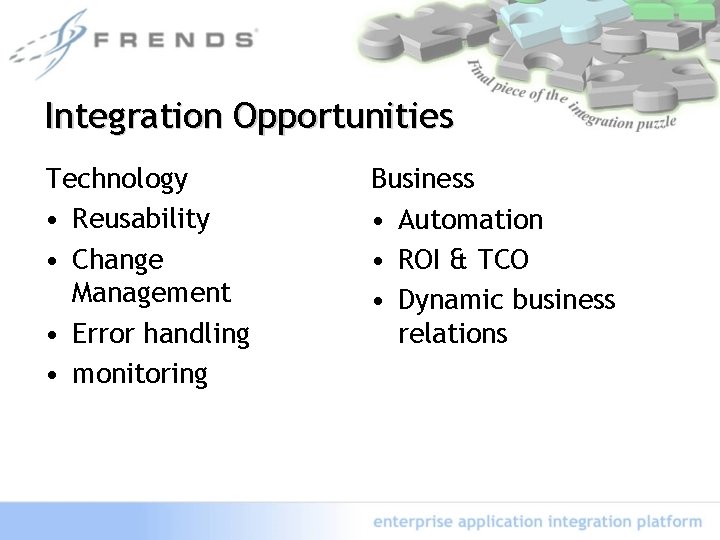 FRENDS

Final piece of the integration puzzle

Integration Opportunities

Technology
• Reusability
• Change Management
• Error handling
• monitoring

Business
• Automation
• ROI & TCO
• Dynamic business relations

enterprise application integration platform